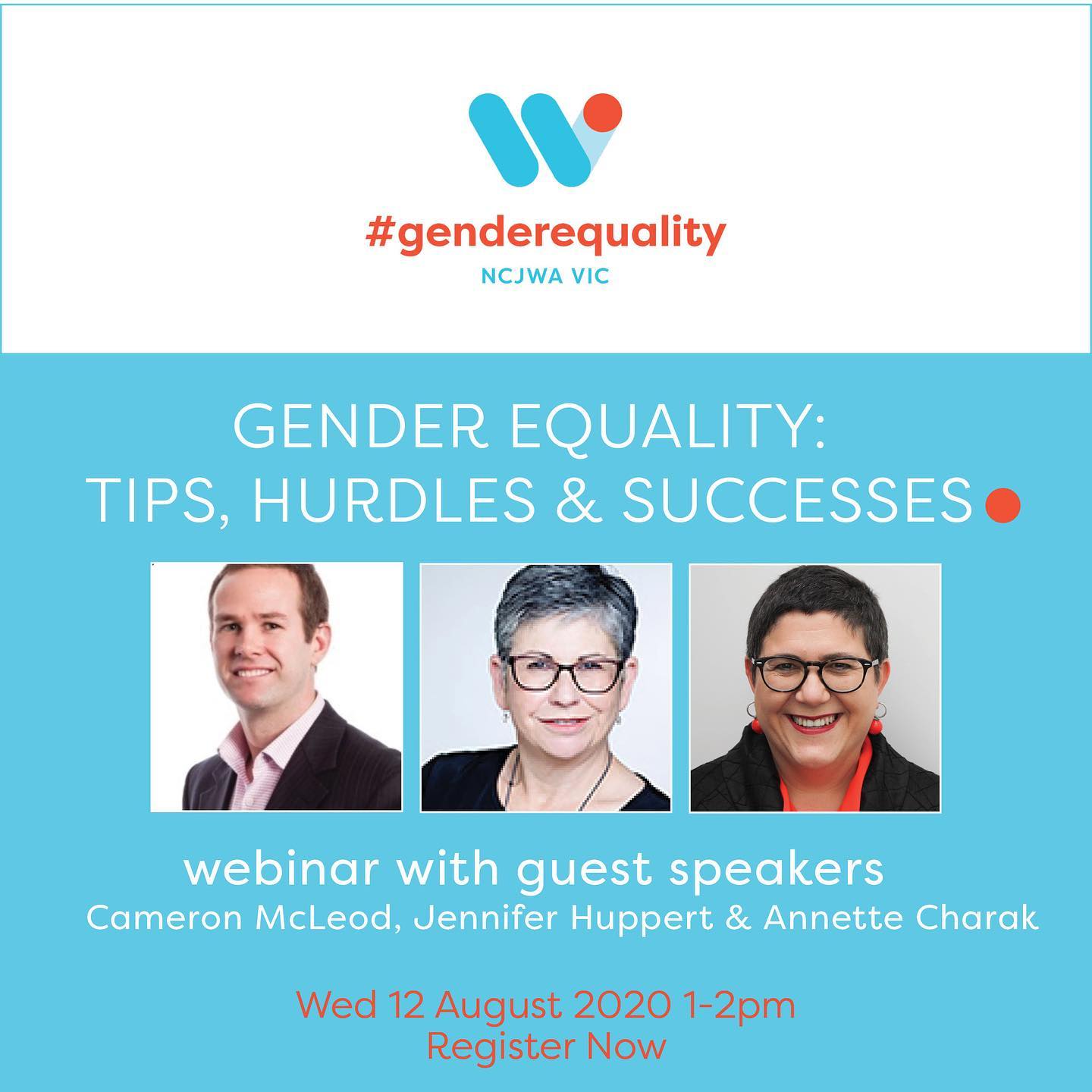 #genderequality
NCJWA VIC

GENDER EQUALITY:
TIPS, HURDLES & SUCCESSES

webinar with guest speakers
Cameron McLeod, Jennifer Huppert & Annette Charak

Wed 12 August 2020 1-2pm
Register Now